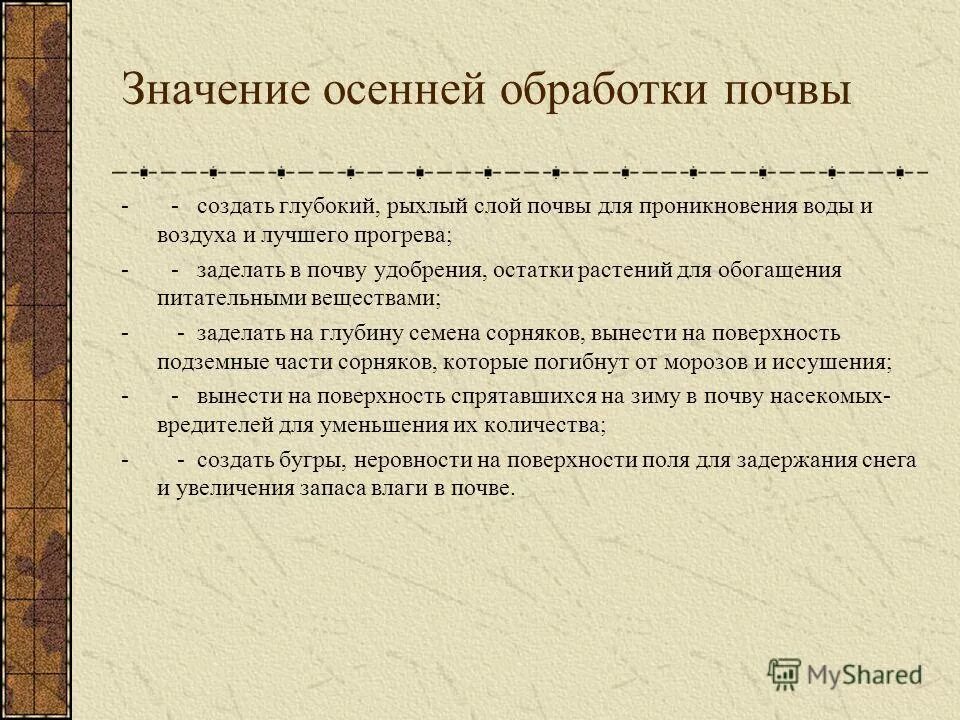 Значение осенней обработки почвы

- - создать глубокий, рыхлый слой почвы для проникновения воды и воздуха и лучшего прогрева;

- - заделать в почву удобрения, остатки растений для обогащения питательными веществами;

- - заделать на глубину семена сорняков, вынести на поверхность подземные части сорняков, которые погибнут от морозов и иссушения;

- - вынести на поверхность спрятавшихся на зиму в почву насекомых-вредителей для уменьшения их количества;

- - создать бугры, неровности на поверхности поля для задержания снега и увеличения запаса влаги в почве.

MyShared